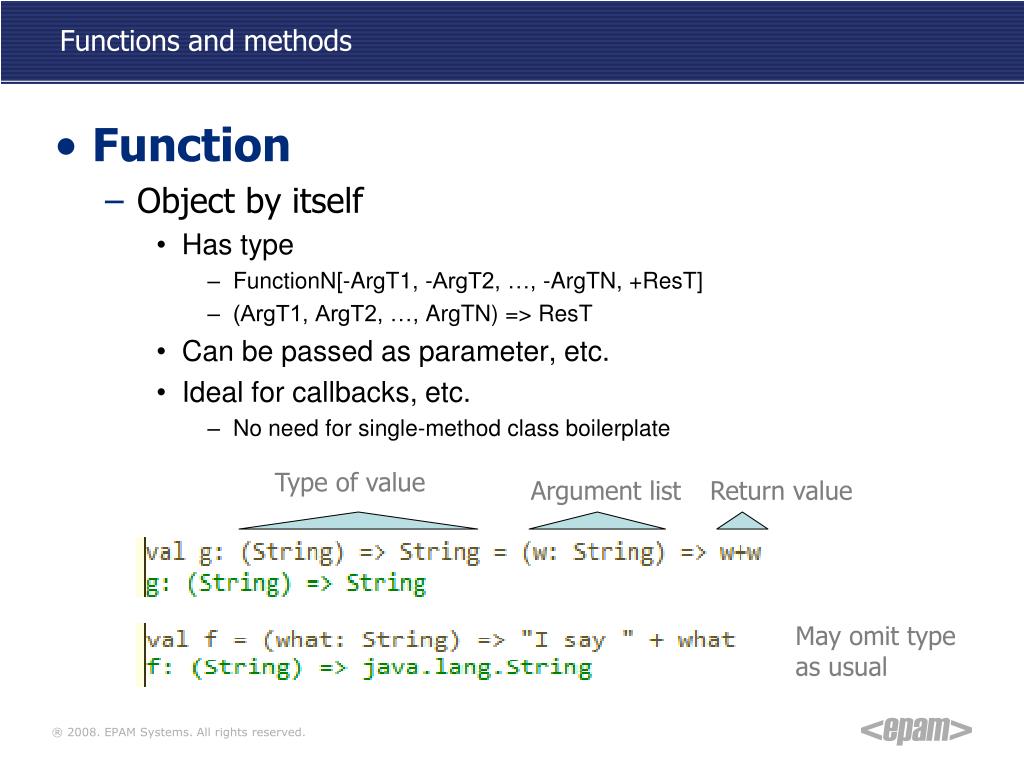 Functions and methods

• Function
– Object by itself
• Has type
– FunctionN[-ArgT1, -ArgT2, …, -ArgTN, +ResT]
– (ArgT1, ArgT2, …, ArgTN) => ResT
• Can be passed as parameter, etc.
• Ideal for callbacks, etc.
– No need for single-method class boilerplate

Type of value
Argument list
Return value

val g: (String) => String = (w: String) => w+w
g: (String) => String

val f = (what: String) => "I say " + what
f: (String) => java.lang.String

May omit type as usual

® 2008. EPAM Systems. All rights reserved.

<epam>